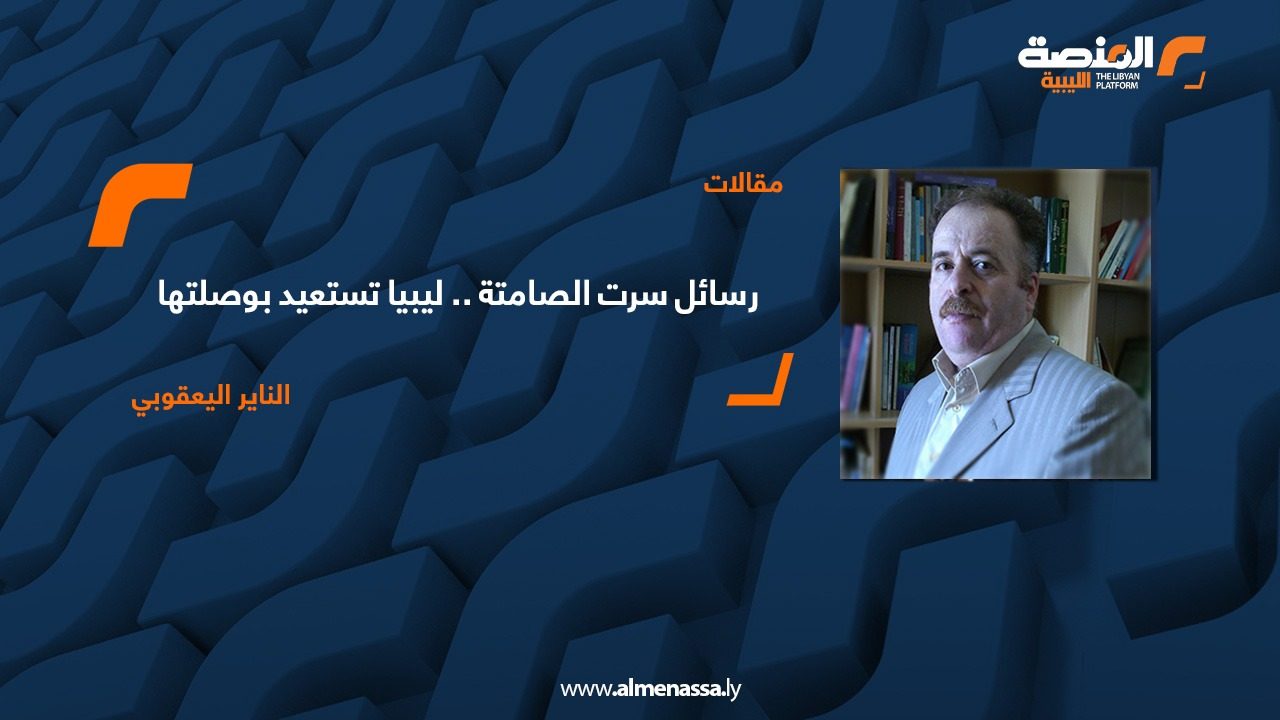 المنصة الليبية
THE LIBYAN PLATFORM

مقالات

رسائل سرت الصامتة .. ليبيا تستعيد بوصلتها

الناير اليعقوبي

www.almenassa.ly